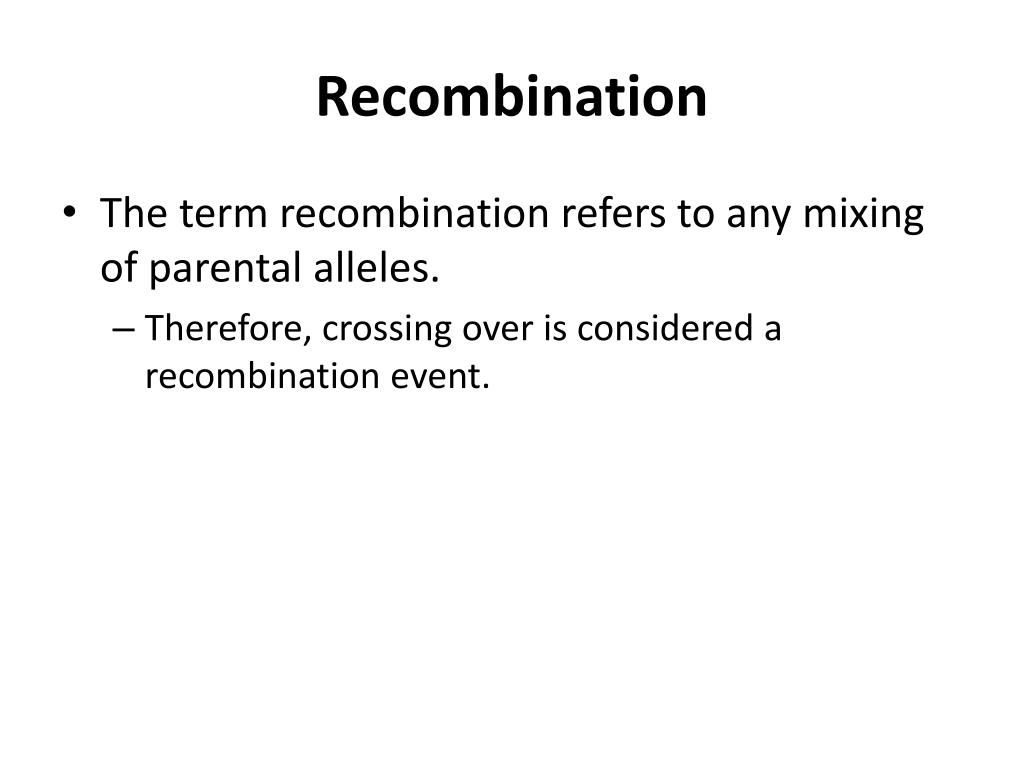 Recombination

• The term recombination refers to any mixing of parental alleles.

– Therefore, crossing over is considered a recombination event.